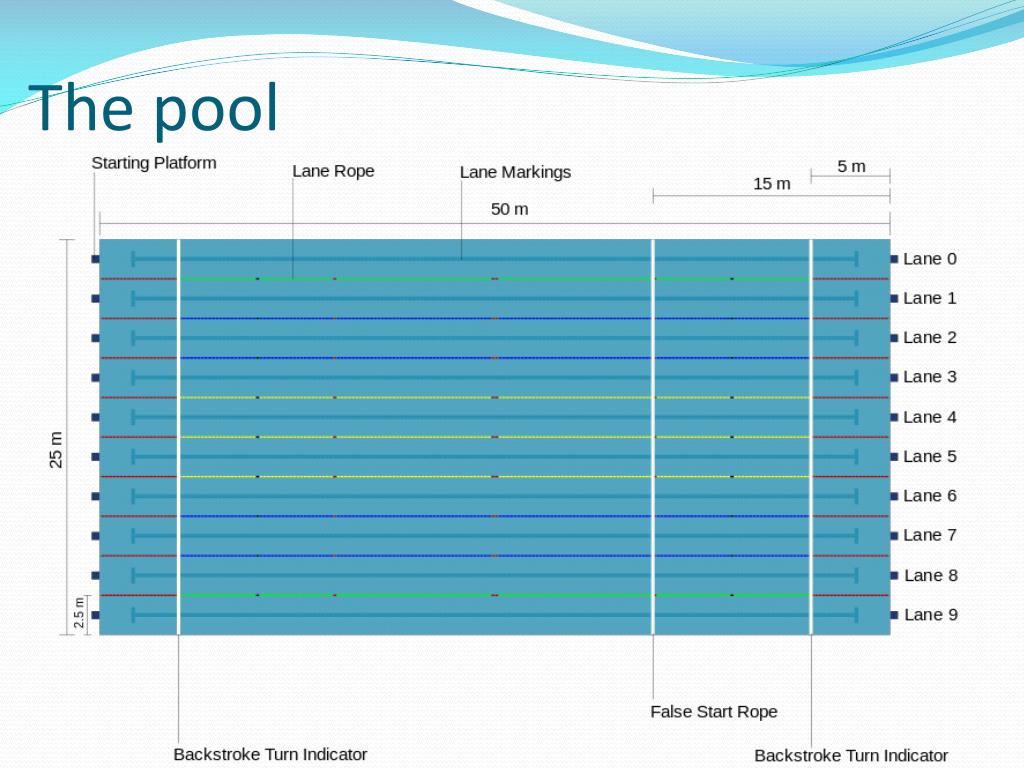 The pool

Starting Platform

Lane Rope

Lane Markings

5 m

15 m

50 m

25 m

2.5 m

Lane 0
Lane 1
Lane 2
Lane 3
Lane 4
Lane 5
Lane 6
Lane 7
Lane 8
Lane 9

False Start Rope

Backstroke Turn Indicator

Backstroke Turn Indicator